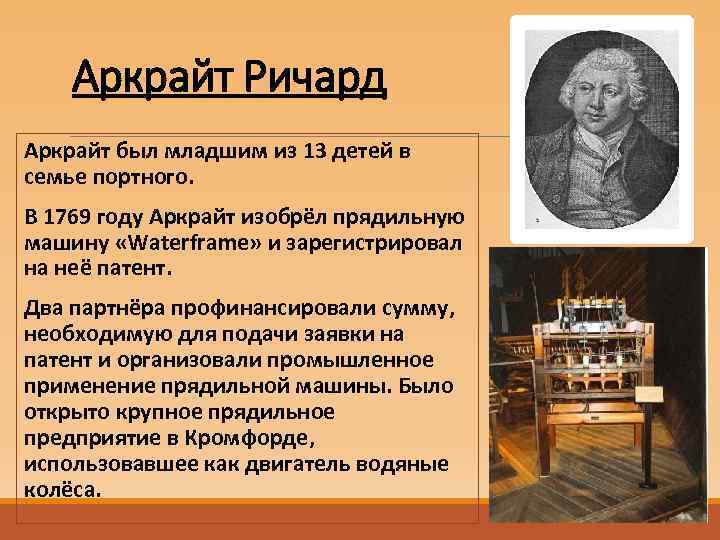 Аркрайт Ричард

Аркрайт был младшим из 13 детей в семье портного.

В 1769 году Аркрайт изобрёл прядильную машину «Waterframe» и зарегистрировал на неё патент.

Два партнёра профинансировали сумму, необходимую для подачи заявки на патент и организовали промышленное применение прядильной машины. Было открыто крупное прядильное предприятие в Кромфорде, использовавшее как двигатель водяные колёса.